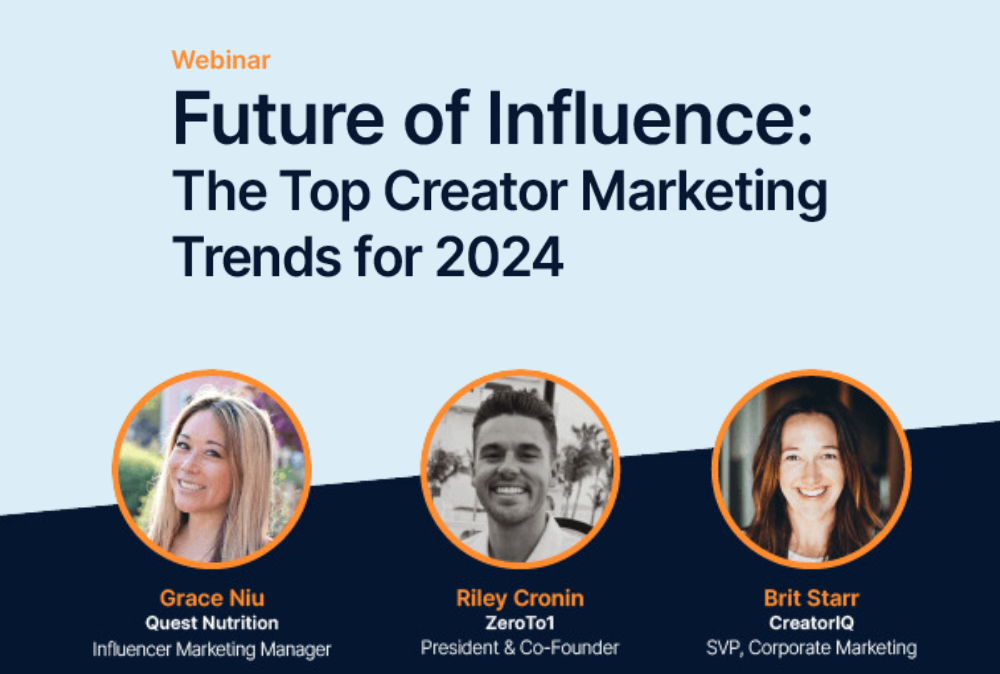 Webinar

Future of Influence:
The Top Creator Marketing Trends for 2024

Grace Niu
Quest Nutrition
Influencer Marketing Manager

Riley Cronin
ZeroTo1
President & Co-Founder

Brit Starr
CreatorIQ
SVP, Corporate Marketing